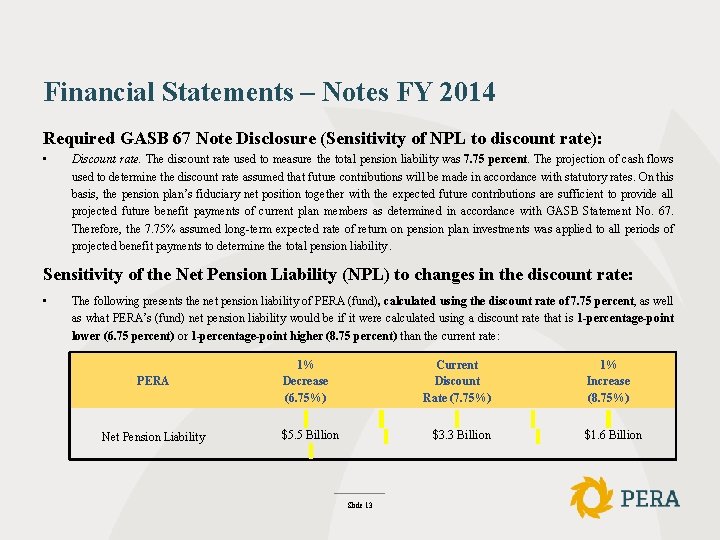 Financial Statements – Notes FY 2014

Required GASB 67 Note Disclosure (Sensitivity of NPL to discount rate):

▪ Discount rate. The discount rate used to measure the total pension liability was 7.75 percent. The projection of cash flows used to determine the discount rate assumed that future contributions will be made in accordance with statutory rates. On this basis, the pension plan's fiduciary net position together with the expected future contributions are sufficient to provide all projected future benefit payments of current plan members as determined in accordance with GASB Statement No. 67. Therefore, the 7.75% assumed long-term expected rate of return on pension plan investments was applied to all periods of projected benefit payments to determine the total pension liability.

Sensitivity of the Net Pension Liability (NPL) to changes in the discount rate:

▪ The following presents the net pension liability of PERA (fund), calculated using the discount rate of 7.75 percent, as well as what PERA's (fund) net pension liability would be if it were calculated using a discount rate that is 1-percentage-point lower (6.75 percent) or 1-percentage-point higher (8.75 percent) than the current rate:

| PERA | 1% Decrease (6.75%) | Current Discount Rate (7.75%) | 1% Increase (8.75%) |
|---|---|---|---|
| Net Pension Liability | $5.5 Billion | $3.3 Billion | $1.6 Billion |

Slide 13

PERA